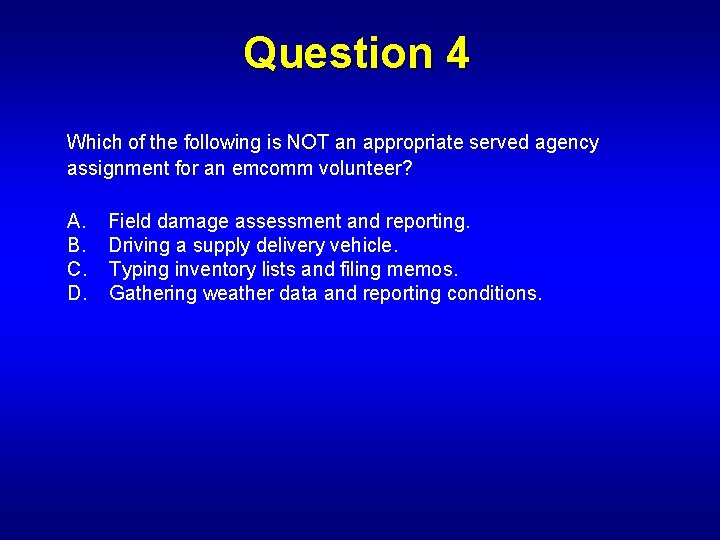 Question 4

Which of the following is NOT an appropriate served agency assignment for an emcomm volunteer?

A. Field damage assessment and reporting.
B. Driving a supply delivery vehicle.
C. Typing inventory lists and filing memos.
D. Gathering weather data and reporting conditions.